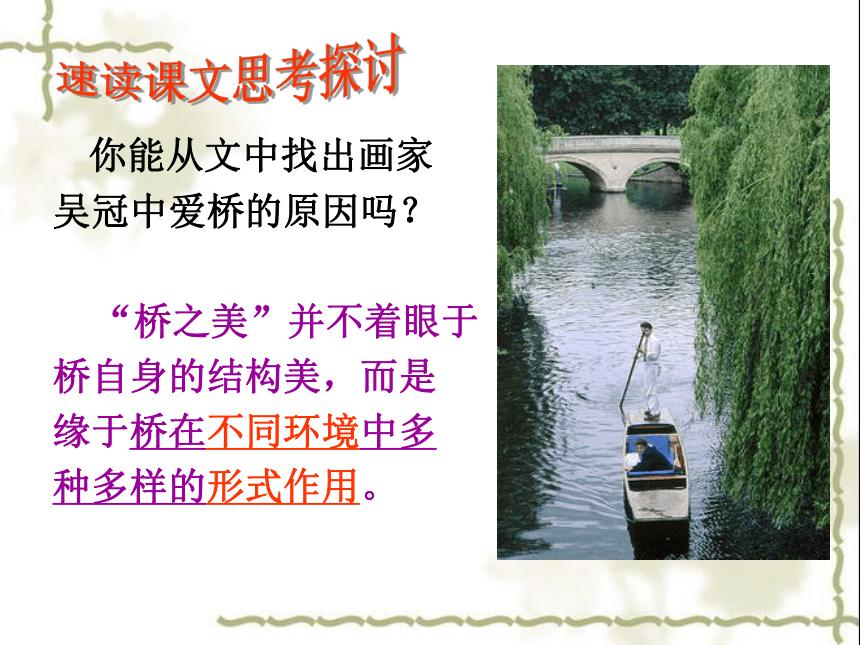 速读课文思考探讨

你能从文中找出画家吴冠中爱桥的原因吗？

“桥之美”并不着眼于桥自身的结构美，而是缘于桥在不同环境中多种多样的形式作用。